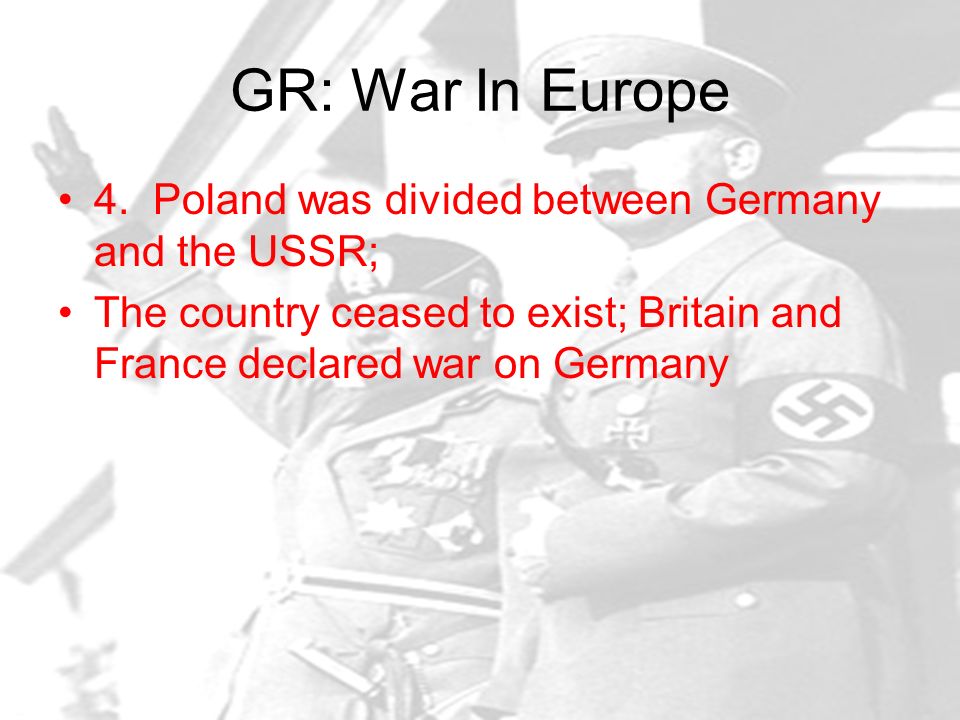 GR: War In Europe

• 4. Poland was divided between Germany and the USSR;
• The country ceased to exist; Britain and France declared war on Germany